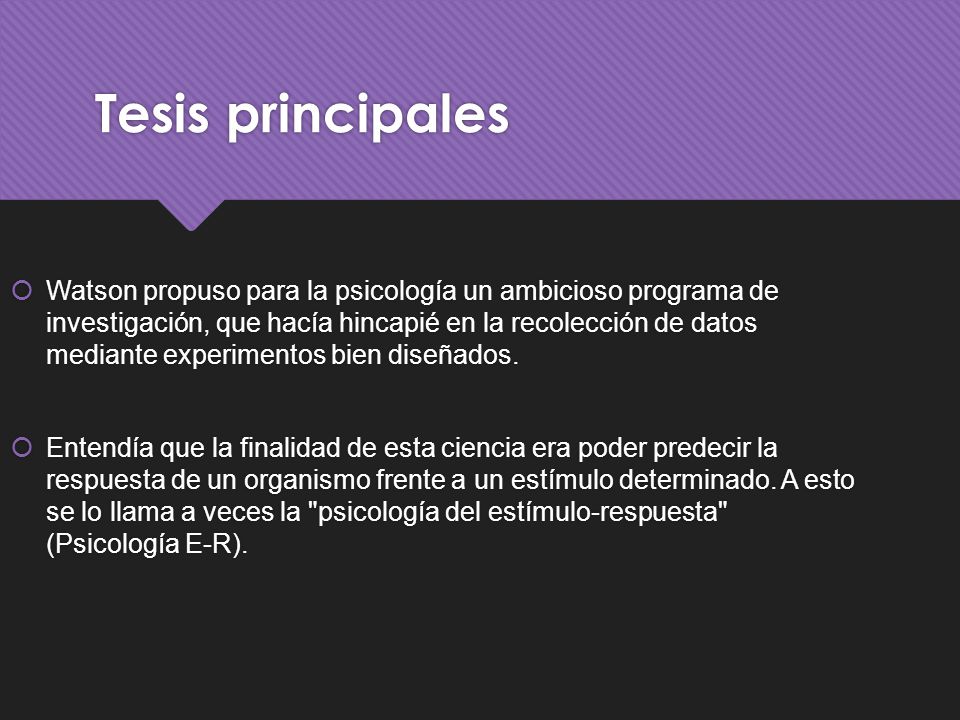 Tesis principales

Watson propuso para la psicología un ambicioso programa de investigación, que hacía hincapié en la recolección de datos mediante experimentos bien diseñados.

Entendía que la finalidad de esta ciencia era poder predecir la respuesta de un organismo frente a un estímulo determinado. A esto se lo llama a veces la "psicología del estímulo-respuesta" (Psicología E-R).